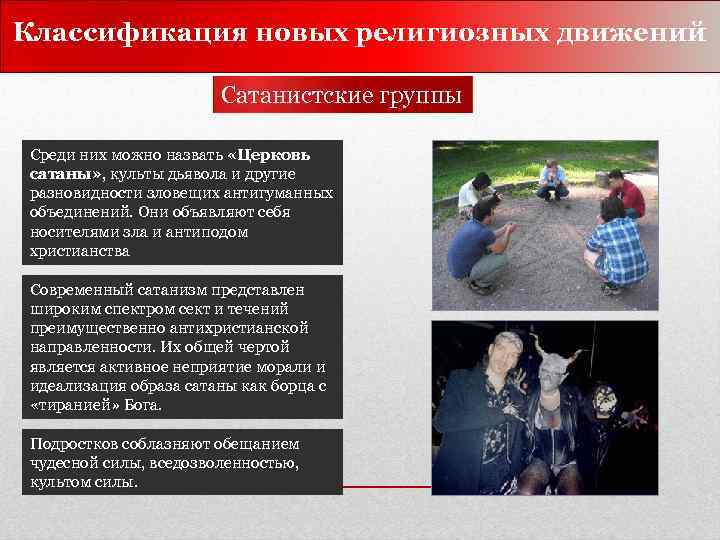 Классификация новых религиозных движений

Сатанистские группы

Среди них можно назвать «Церковь сатаны», культы дьявола и другие разновидности зловещих антигуманных объединений. Они объявляют себя носителями зла и антиподом христианства

Современный сатанизм представлен широким спектром сект и течений преимущественно антихристианской направленности. Их общей чертой является активное неприятие морали и идеализация образа сатаны как борца с «тиранией» Бога.

Подростков соблазняют обещанием чудесной силы, вседозволенностью, культом силы.